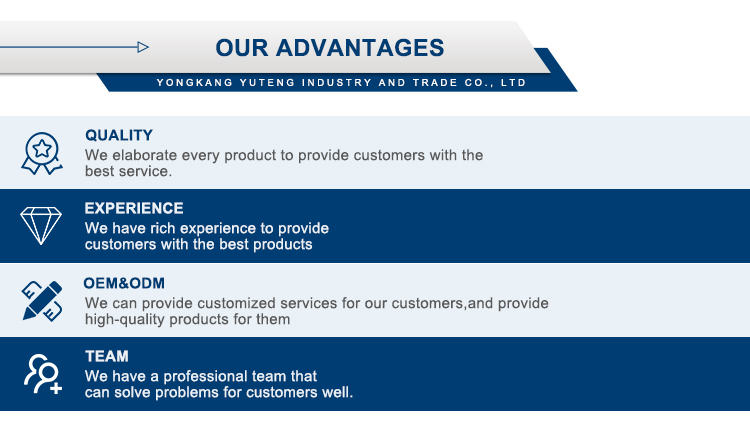 OUR ADVANTAGES

YONGKANG YUTENG INDUSTRY AND TRADE CO., LTD

QUALITY
We elaborate every product to provide customers with the best service.

EXPERIENCE
We have rich experience to provide customers with the best products

OEM&ODM
We can provide customized services for our customers,and provide high-quality products for them

TEAM
We have a professional team that can solve problems for customers well.